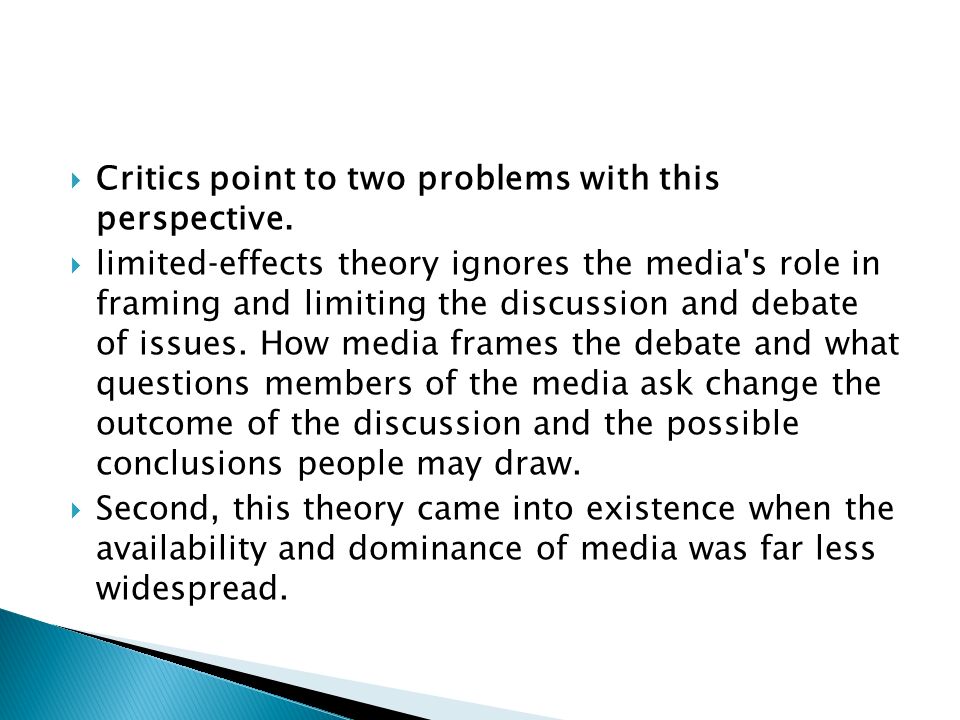 Critics point to two problems with this perspective.

limited-effects theory ignores the media's role in framing and limiting the discussion and debate of issues. How media frames the debate and what questions members of the media ask change the outcome of the discussion and the possible conclusions people may draw.

Second, this theory came into existence when the availability and dominance of media was far less widespread.